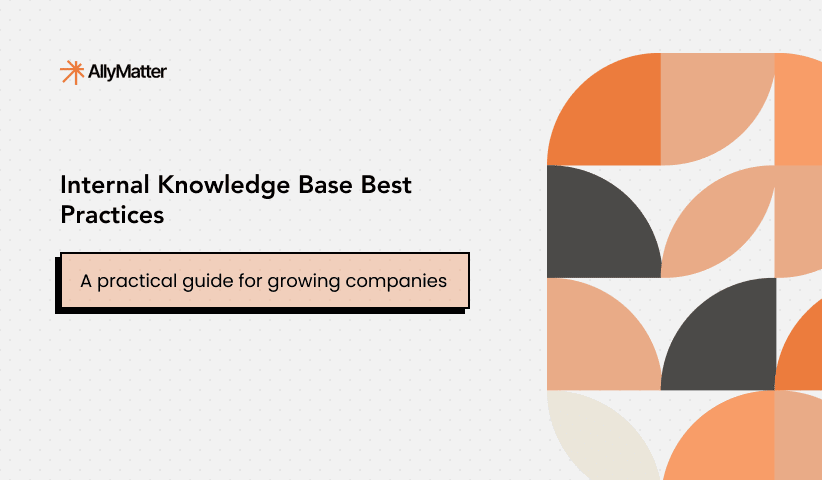 AllyMatter

Internal Knowledge Base Best Practices

A practical guide for growing companies